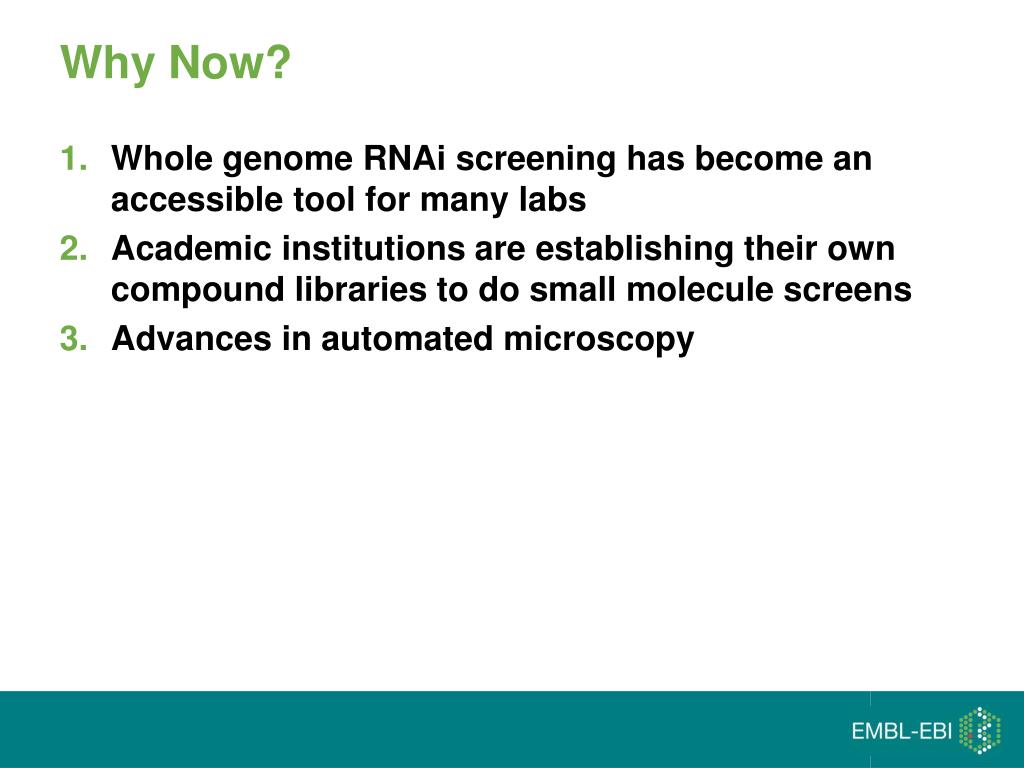 Why Now?

1. Whole genome RNAi screening has become an accessible tool for many labs
2. Academic institutions are establishing their own compound libraries to do small molecule screens
3. Advances in automated microscopy

EMBL-EBI